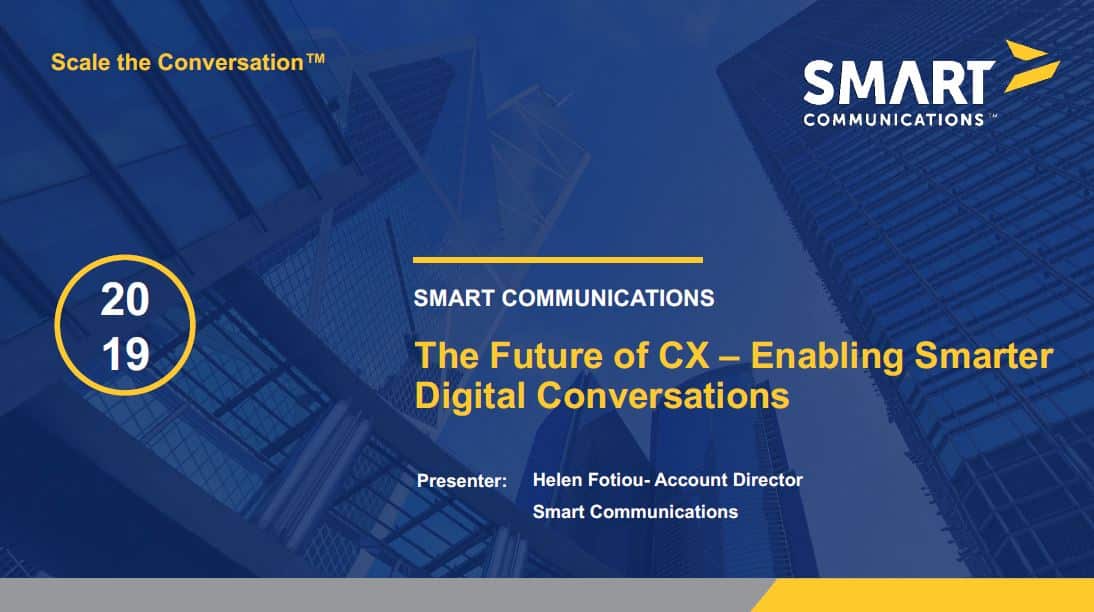 Scale the Conversation™

SMART COMMUNICATIONS™

20
19

SMART COMMUNICATIONS

The Future of CX – Enabling Smarter Digital Conversations

Presenter: Helen Fotiou- Account Director
Smart Communications